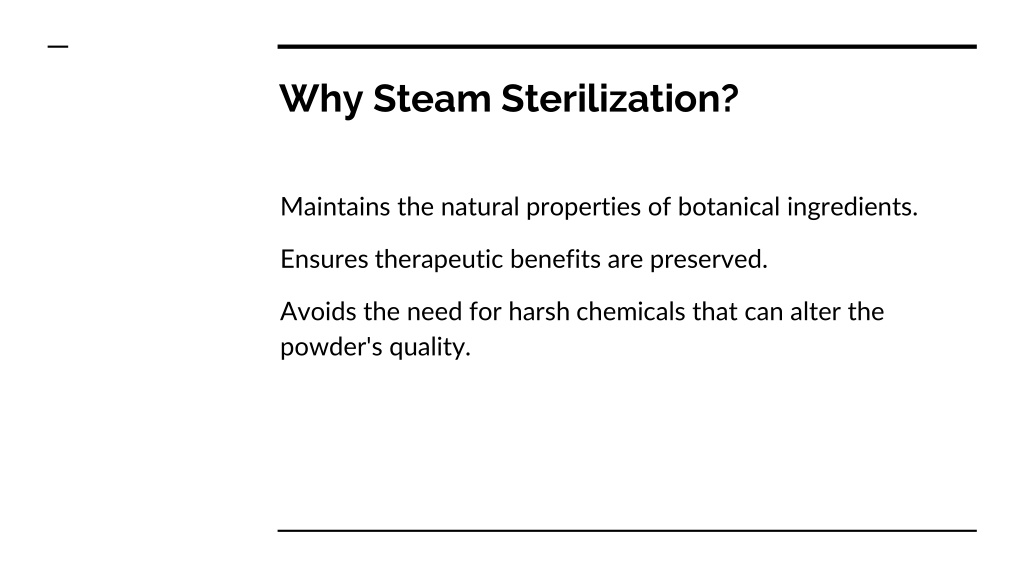 Why Steam Sterilization?

Maintains the natural properties of botanical ingredients.

Ensures therapeutic benefits are preserved.

Avoids the need for harsh chemicals that can alter the powder's quality.